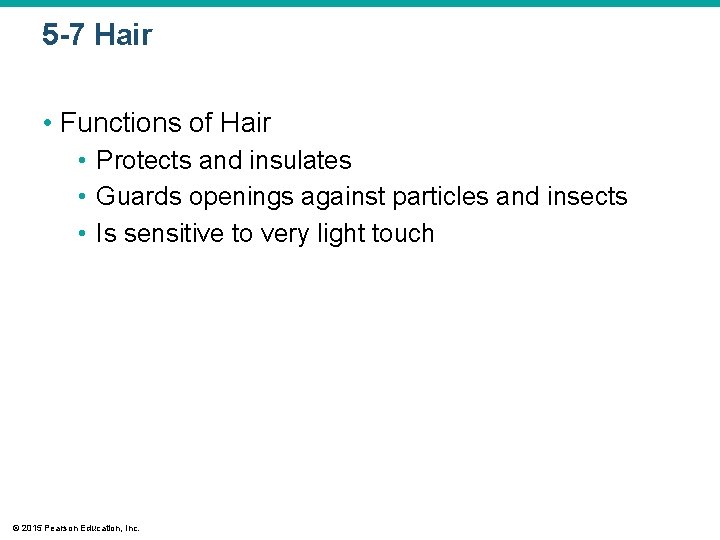 5-7 Hair

• Functions of Hair
  • Protects and insulates
  • Guards openings against particles and insects
  • Is sensitive to very light touch

© 2015 Pearson Education, Inc.